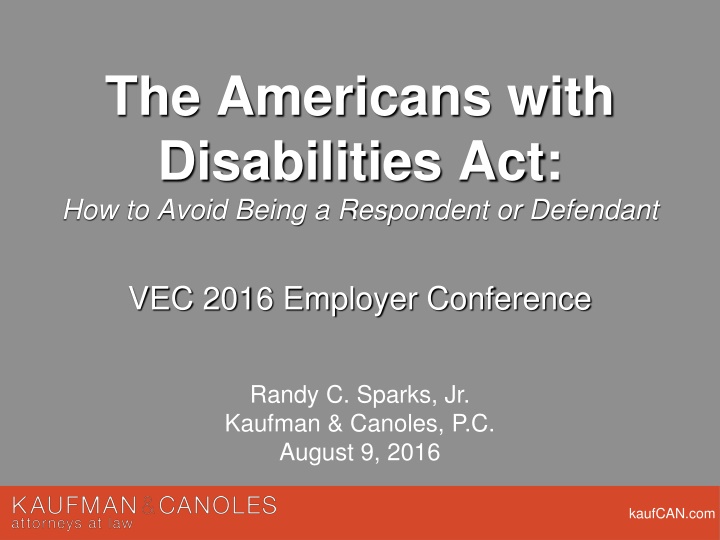 The Americans with Disabilities Act:
How to Avoid Being a Respondent or Defendant

VEC 2016 Employer Conference

Randy C. Sparks, Jr.
Kaufman & Canoles, P.C.
August 9, 2016

KAUFMAN & CANOLES
attorneys at law

kaufCAN.com